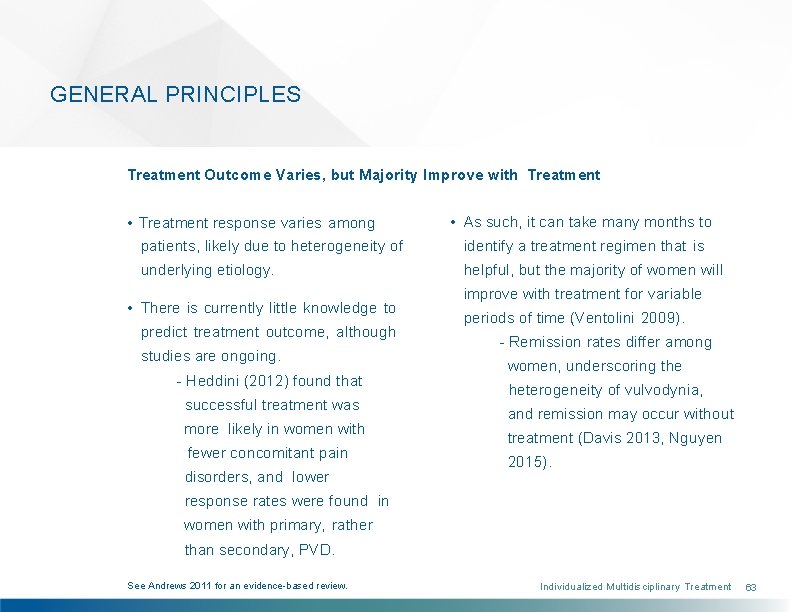 GENERAL PRINCIPLES

Treatment Outcome Varies, but Majority Improve with Treatment

• Treatment response varies among patients, likely due to heterogeneity of underlying etiology.

• There is currently little knowledge to predict treatment outcome, although studies are ongoing.
- Heddini (2012) found that successful treatment was more likely in women with fewer concomitant pain disorders, and lower response rates were found in women with primary, rather than secondary, PVD.

• As such, it can take many months to identify a treatment regimen that is helpful, but the majority of women will improve with treatment for variable periods of time (Ventolini 2009).
- Remission rates differ among women, underscoring the heterogeneity of vulvodynia, and remission may occur without treatment (Davis 2013, Nguyen 2015).

See Andrews 2011 for an evidence-based review.

Individualized Multidisciplinary Treatment 63